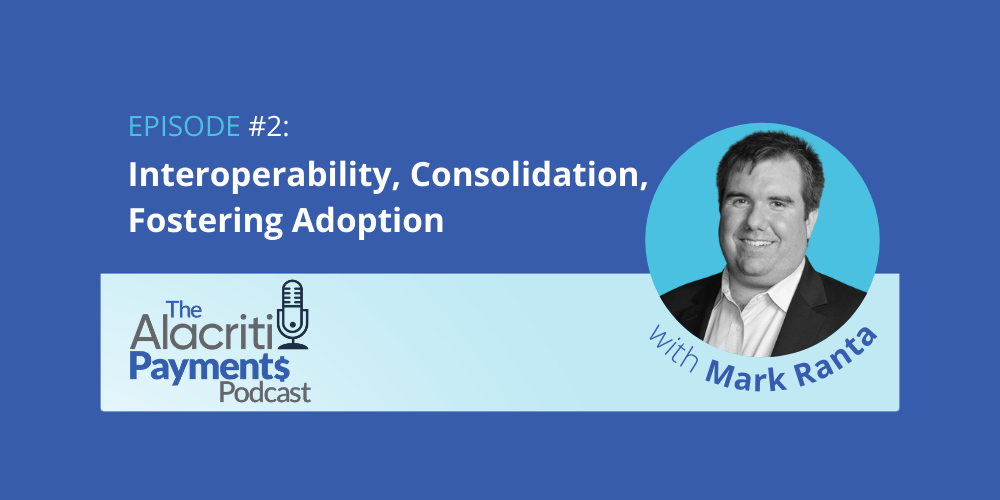 EPISODE #2:
Interoperability, Consolidation, Fostering Adoption

The Alacriti Payment$ Podcast

with Mark Ranta